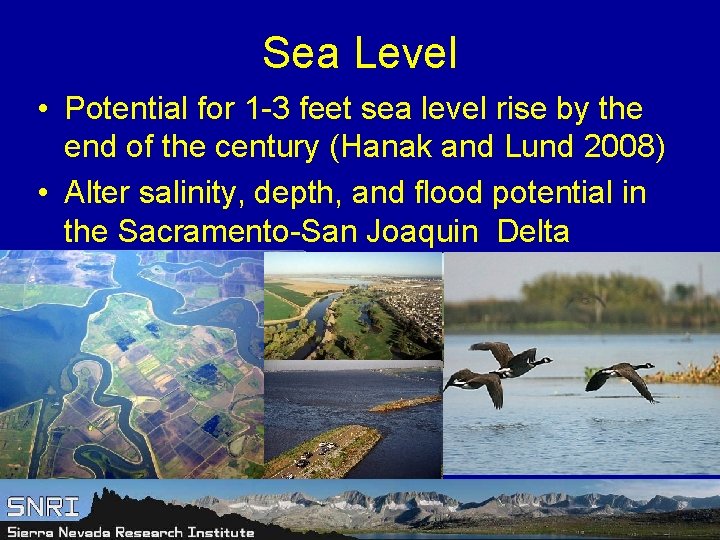 Sea Level

• Potential for 1-3 feet sea level rise by the end of the century (Hanak and Lund 2008)

• Alter salinity, depth, and flood potential in the Sacramento-San Joaquin Delta

SNRI
Sierra Nevada Research Institute